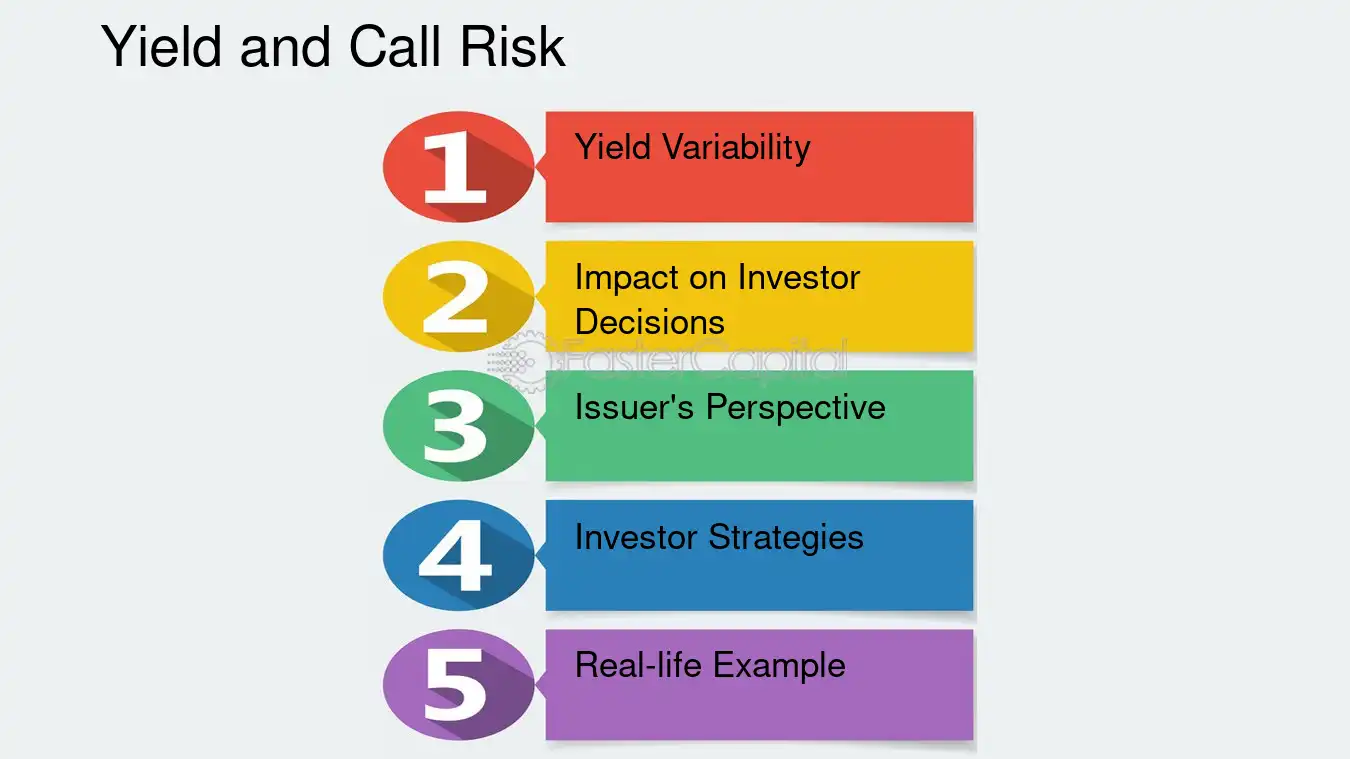 Yield and Call Risk

1
Yield Variability

2
Impact on Investor Decisions

3
Issuer's Perspective

4
Investor Strategies

5
Real-life Example

FasterCapital